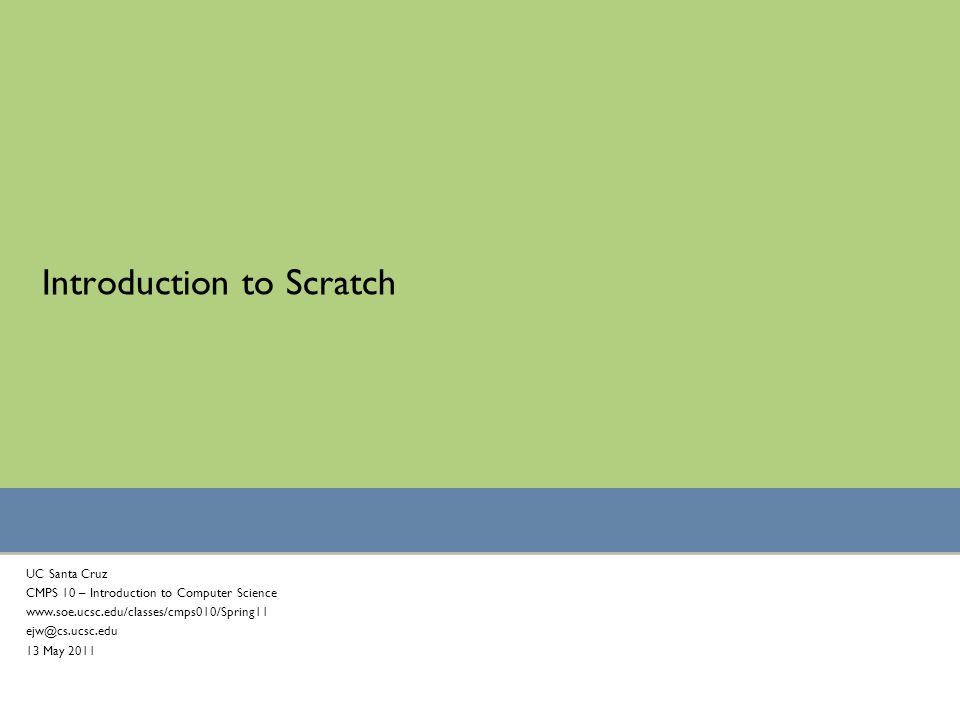 Introduction to Scratch

UC Santa Cruz
CMPS 10 – Introduction to Computer Science
www.soe.ucsc.edu/classes/cmps010/Spring11
ejw@cs.ucsc.edu
13 May 2011